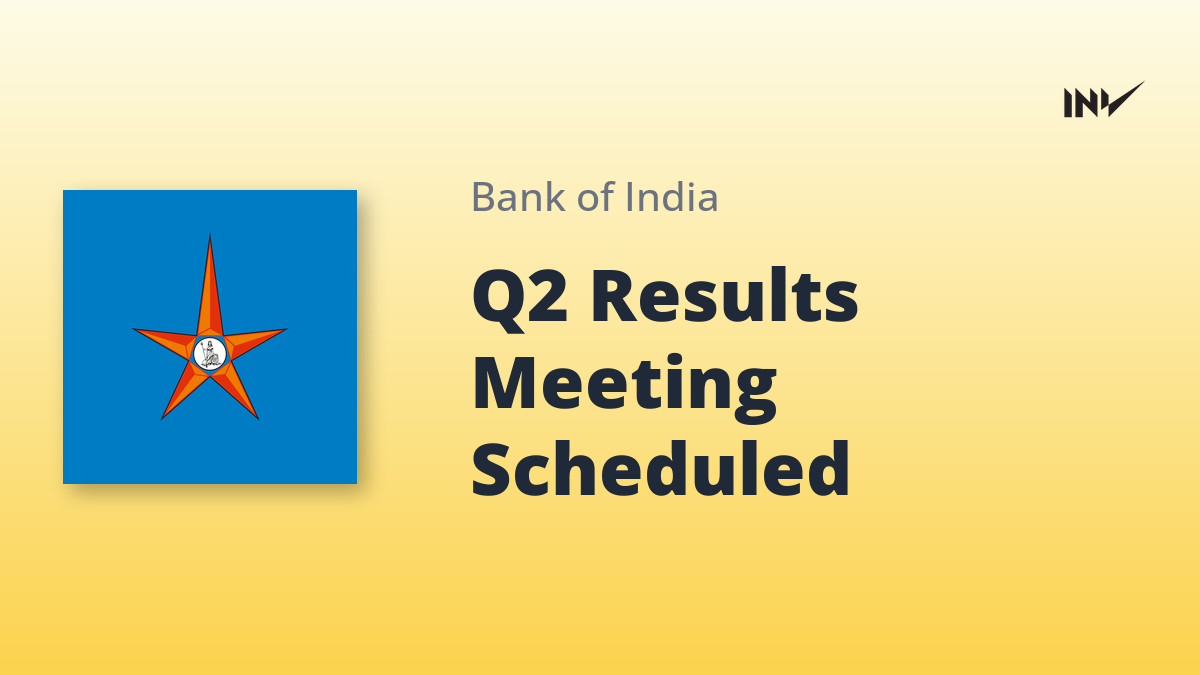 INV

Bank of India

Q2 Results Meeting Scheduled